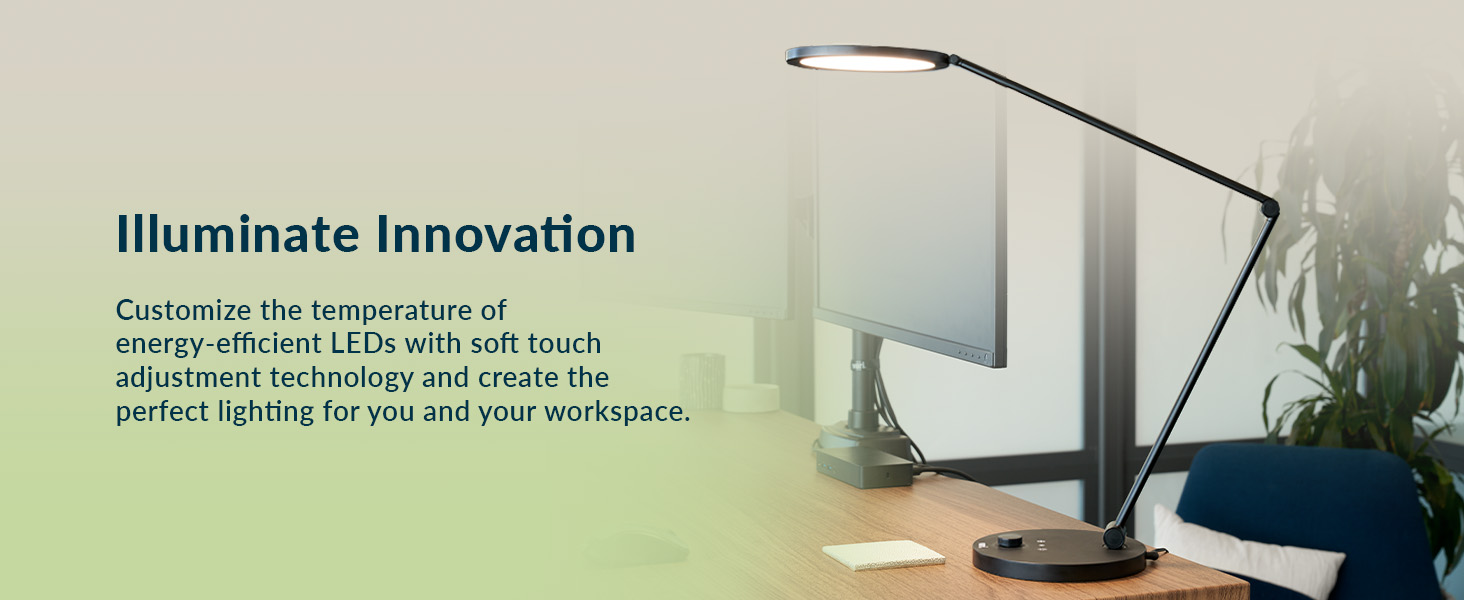 Illuminate Innovation

Customize the temperature of energy-efficient LEDs with soft touch adjustment technology and create the perfect lighting for you and your workspace.